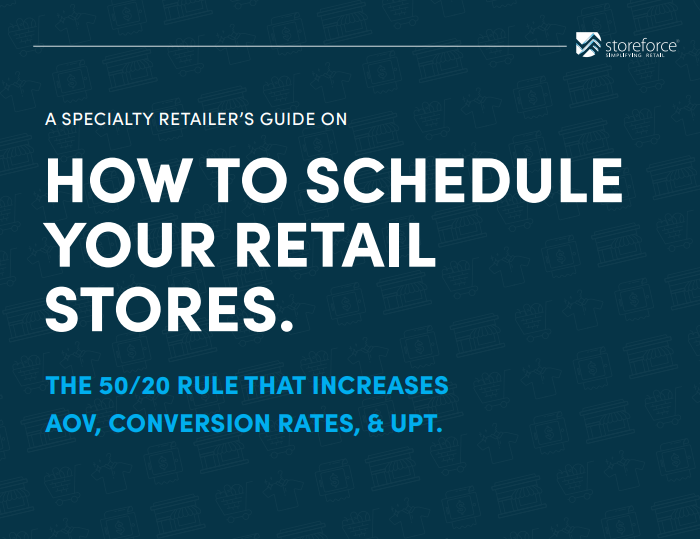 storeforce®
SIMPLIFYING RETAIL

A SPECIALTY RETAILER'S GUIDE ON

HOW TO SCHEDULE YOUR RETAIL STORES.

THE 50/20 RULE THAT INCREASES AOV, CONVERSION RATES, & UPT.